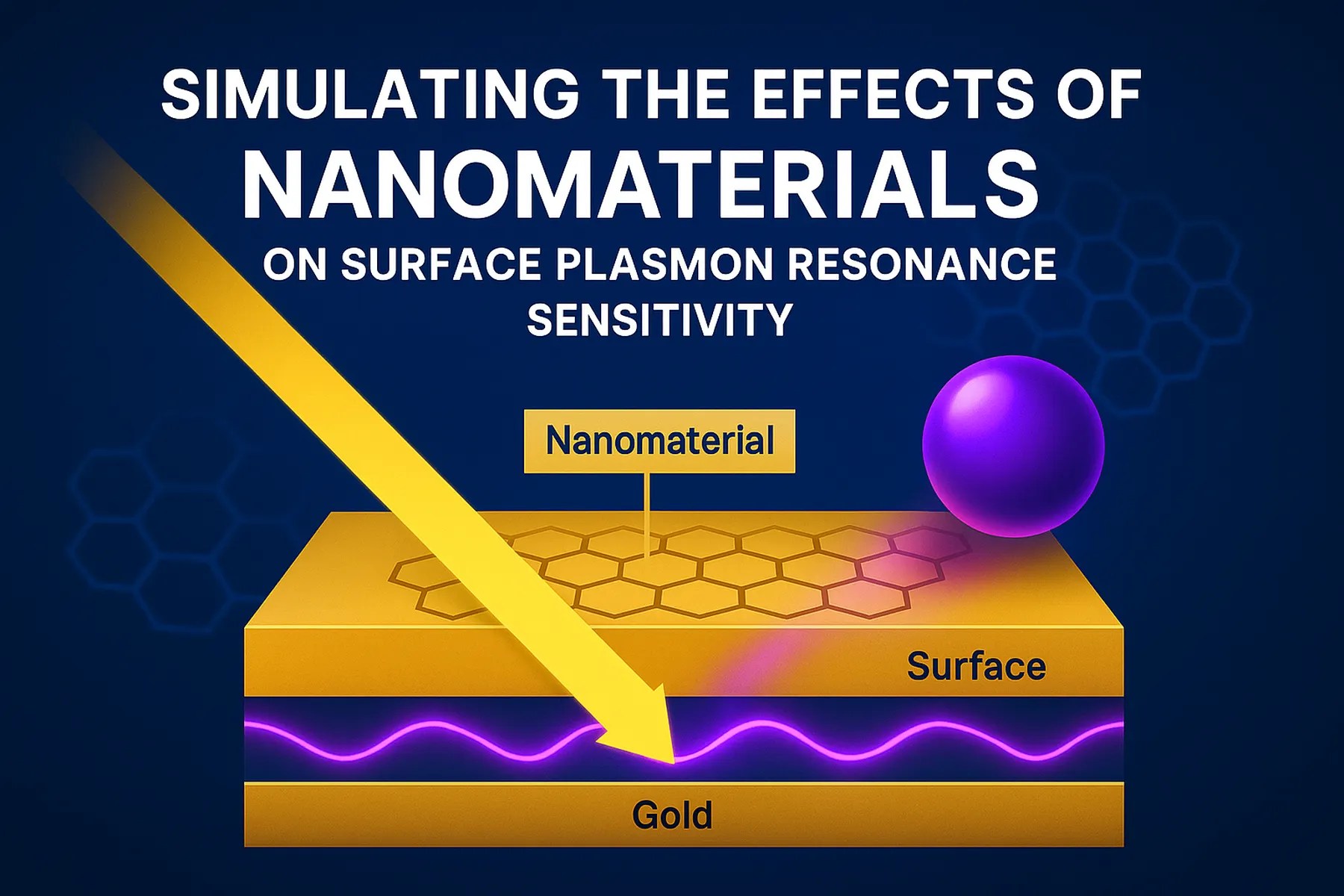 SIMULATING THE EFFECTS OF NANOMATERIALS ON SURFACE PLASMON RESONANCE SENSITIVITY

Nanomaterial

Surface

Gold